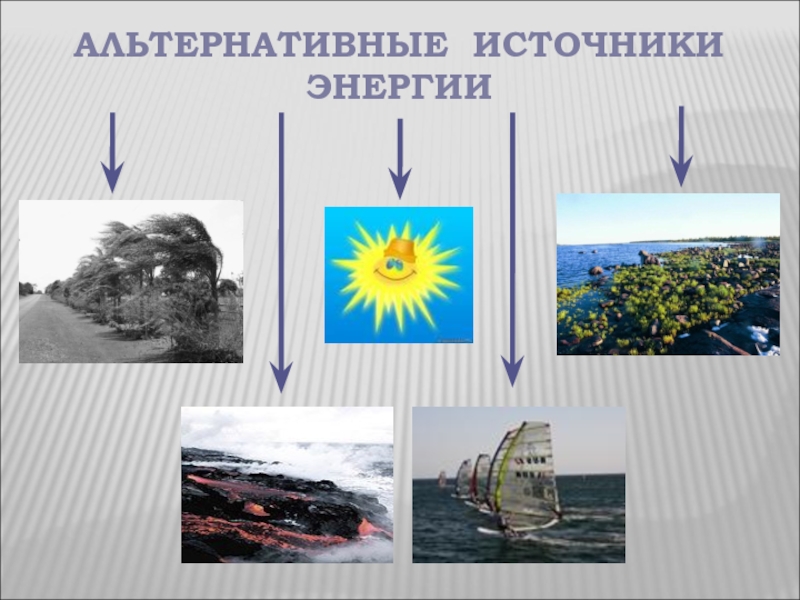 АЛЬТЕРНАТИВНЫЕ ИСТОЧНИКИ ЭНЕРГИИ